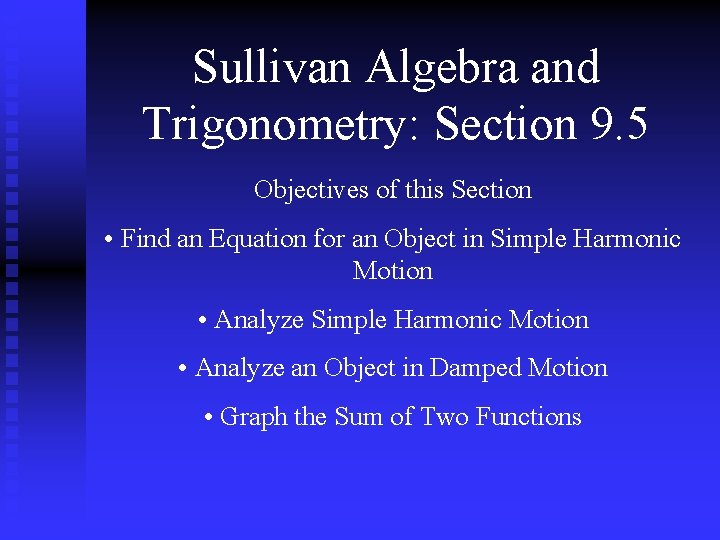 Sullivan Algebra and Trigonometry: Section 9.5

Objectives of this Section

• Find an Equation for an Object in Simple Harmonic Motion

• Analyze Simple Harmonic Motion

• Analyze an Object in Damped Motion

• Graph the Sum of Two Functions